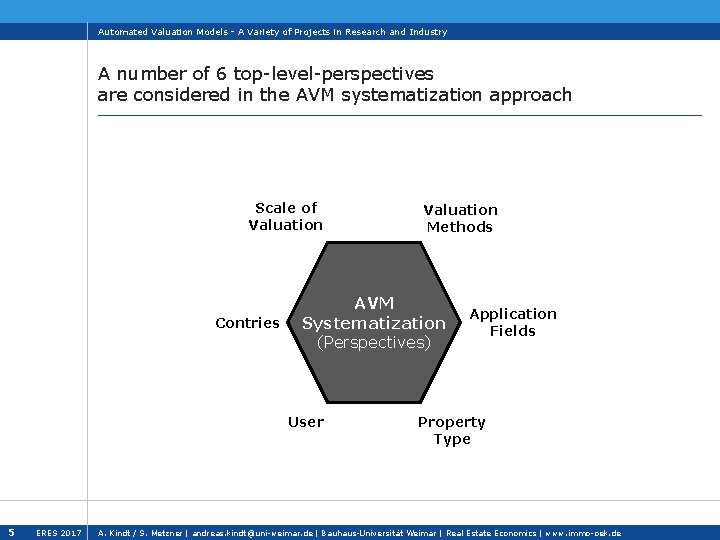 Automated Valuation Models - A Variety of Projects in Research and Industry

A number of 6 top-level-perspectives are considered in the AVM systematization approach

Scale of Valuation

Valuation Methods

Contries

AVM Systematization (Perspectives)

Application Fields

User

Property Type

5 ERES 2017 A. Kindt / S. Metzner | andreas.kindt@uni-weimar.de | Bauhaus-Universität Weimar | Real Estate Economics | www.immo-oek.de